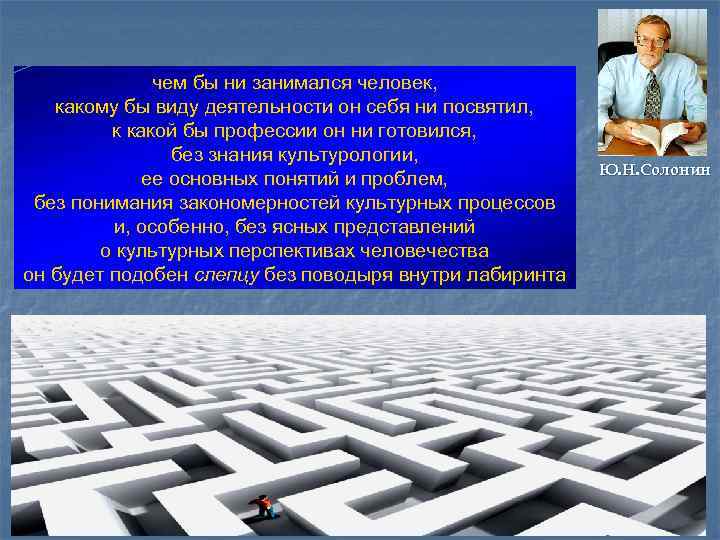 чем бы ни занимался человек,
какому бы виду деятельности он себя ни посвятил,
к какой бы профессии он ни готовился,
без знания культурологии,
ее основных понятий и проблем,
без понимания закономерностей культурных процессов
и, особенно, без ясных представлений
о культурных перспективах человечества
он будет подобен слепцу без поводыря внутри лабиринта

Ю.Н.Солонин